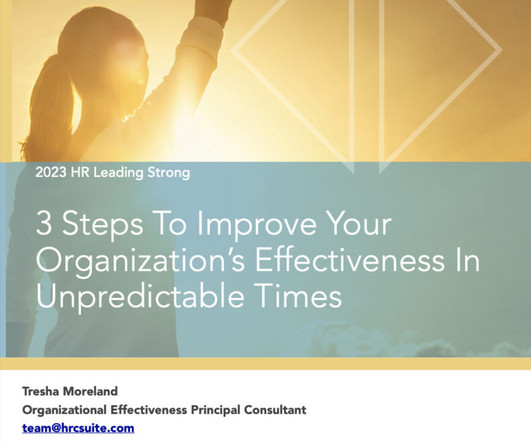 2023 HR Leading Strong

3 Steps To Improve Your Organization's Effectiveness In Unpredictable Times

Tresha Moreland
Organizational Effectiveness Principal Consultant
team@hrcsuite.com